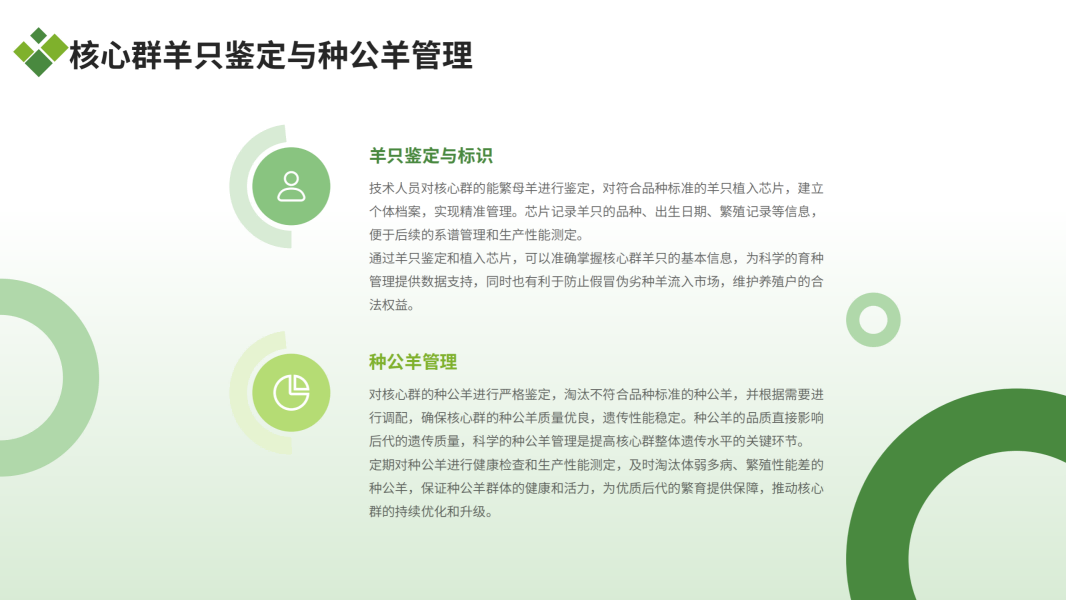 核心群羊只鉴定与种公羊管理

羊只鉴定与标识

技术人员对核心群的能繁母羊进行鉴定，对符合品种标准的羊只植入芯片，建立个体档案，实现精准管理。芯片记录羊只的品种、出生日期、繁殖记录等信息，便于后续的系谱管理和生产性能测定。

通过羊只鉴定和植入芯片，可以准确掌握核心群羊只的基本信息，为科学的育种管理提供数据支持，同时也有利于防止假冒伪劣种羊流入市场，维护养殖户的合法权益。

种公羊管理

对核心群的种公羊进行严格鉴定，淘汰不符合品种标准的种公羊，并根据需要进行调配，确保核心群的种公羊质量优良，遗传性能稳定。种公羊的品质直接影响后代的遗传质量，科学的种公羊管理是提高核心群整体遗传水平的关键环节。

定期对种公羊进行健康检查和生产性能测定，及时淘汰体弱多病、繁殖性能差的种公羊，保证种公羊群体的健康和活力，为优质后代的繁育提供保障，推动核心群的持续优化和升级。